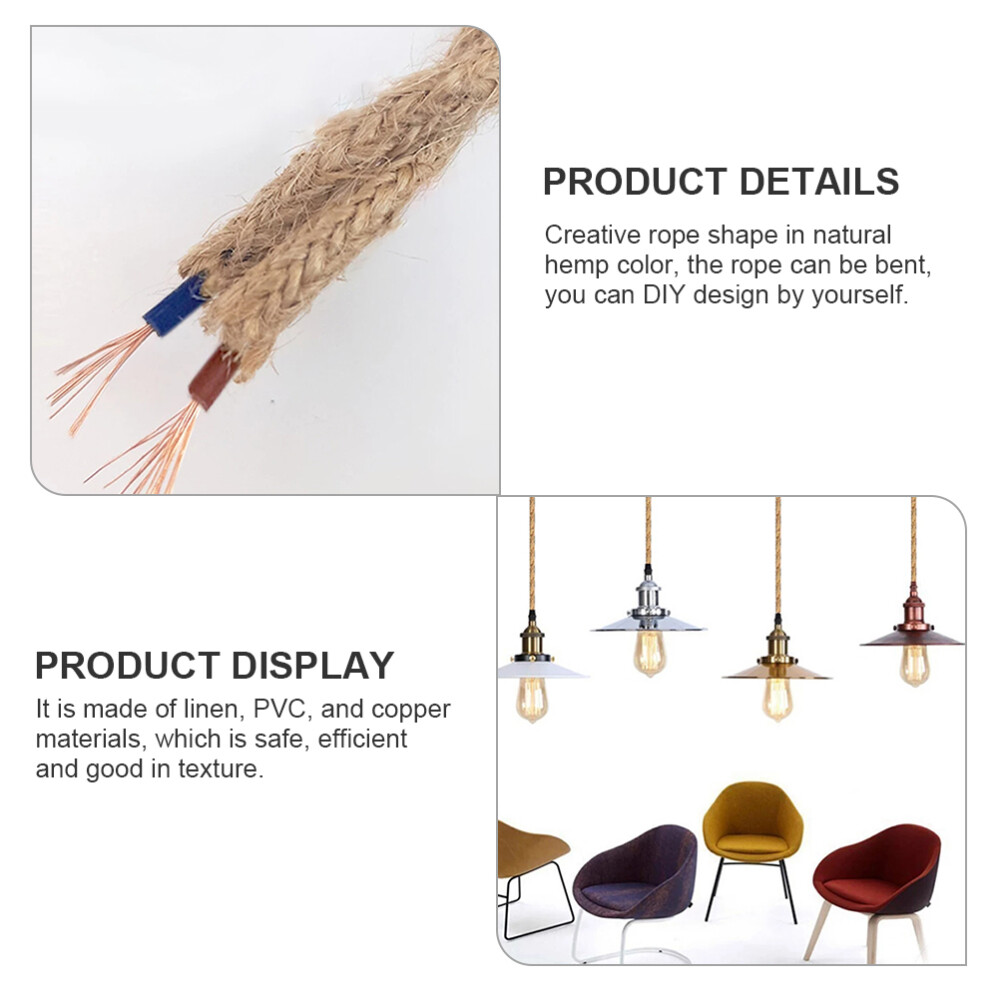 PRODUCT DETAILS

Creative rope shape in natural hemp color, the rope can be bent, you can DIY design by yourself.

PRODUCT DISPLAY

It is made of linen, PVC, and copper materials, which is safe, efficient and good in texture.